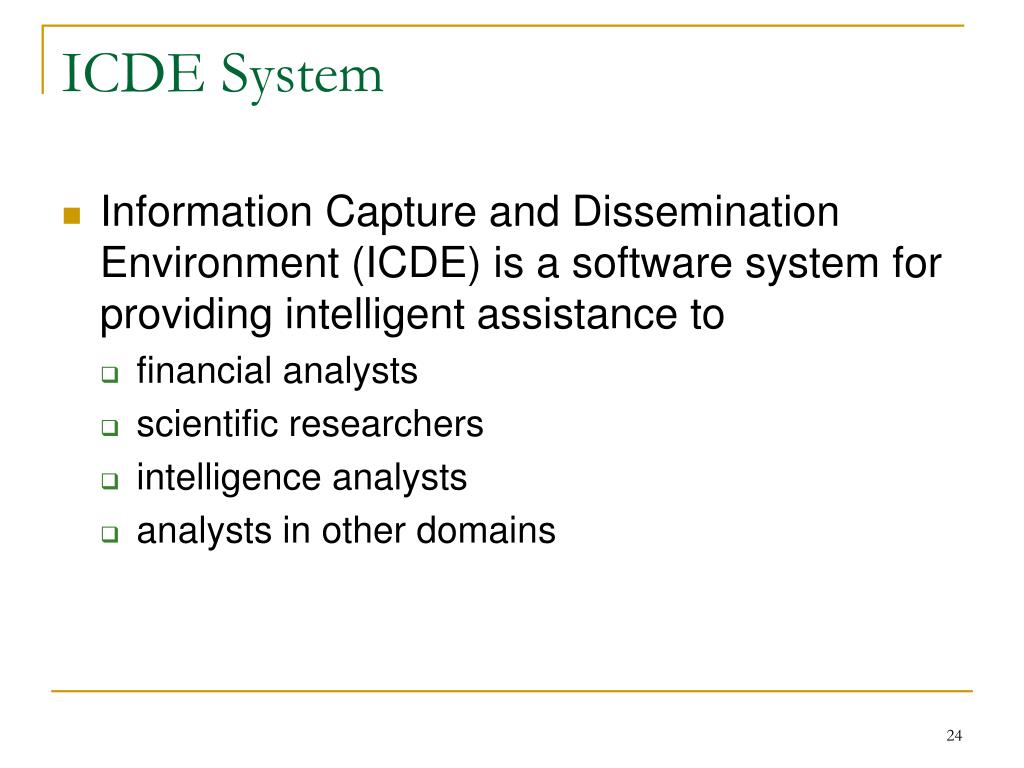 ICDE System

Information Capture and Dissemination Environment (ICDE) is a software system for providing intelligent assistance to

financial analysts

scientific researchers

intelligence analysts

analysts in other domains

24